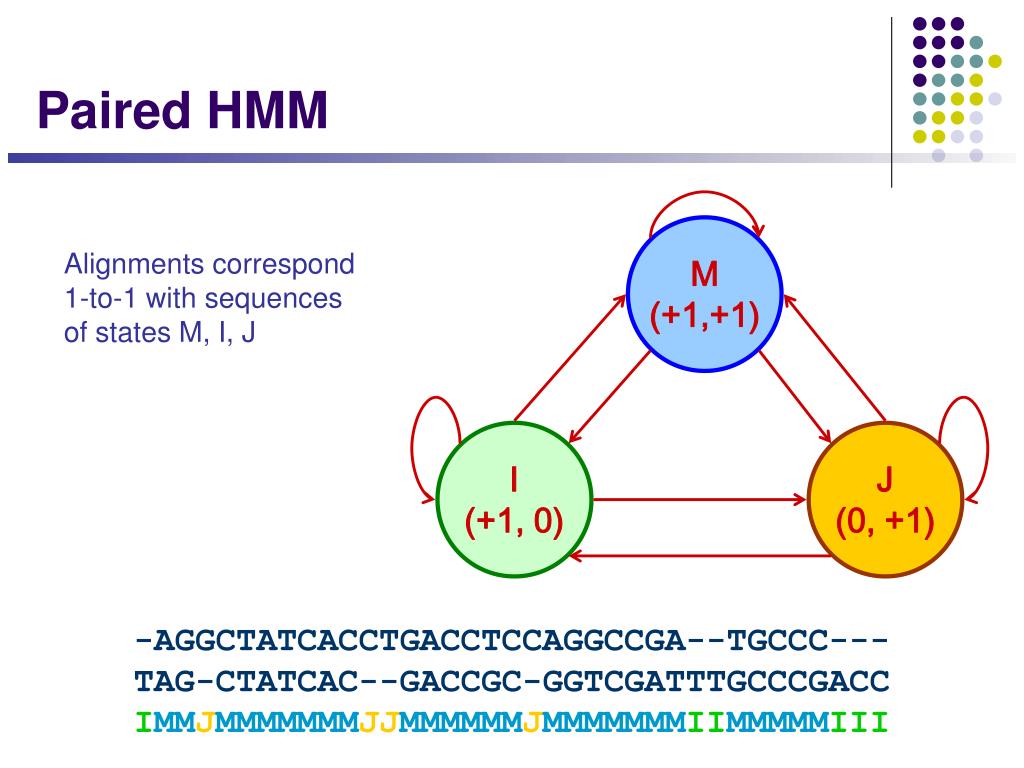 Paired HMM

Alignments correspond 1-to-1 with sequences of states M, I, J

M
(+1,+1)

I
(+1, 0)

J
(0, +1)

-AGGCTATCACCTGACCTCCAGGCCGA--TGCCC---
TAG-CTATCAC--GACCGC-GGTCGATTTGCCCGACC
IMMJMMMMMMMJJMMMMMMJMMMMMMMIIMMMMMIII